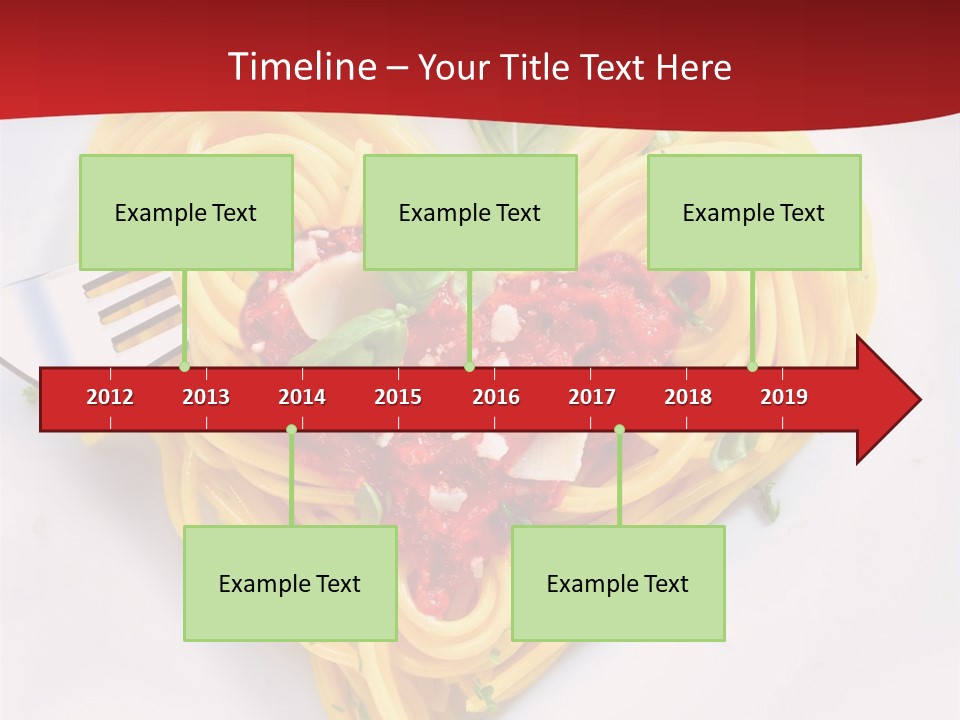 Timeline – Your Title Text Here

Example Text

Example Text

Example Text

2012 2013 2014 2015 2016 2017 2018 2019

Example Text

Example Text